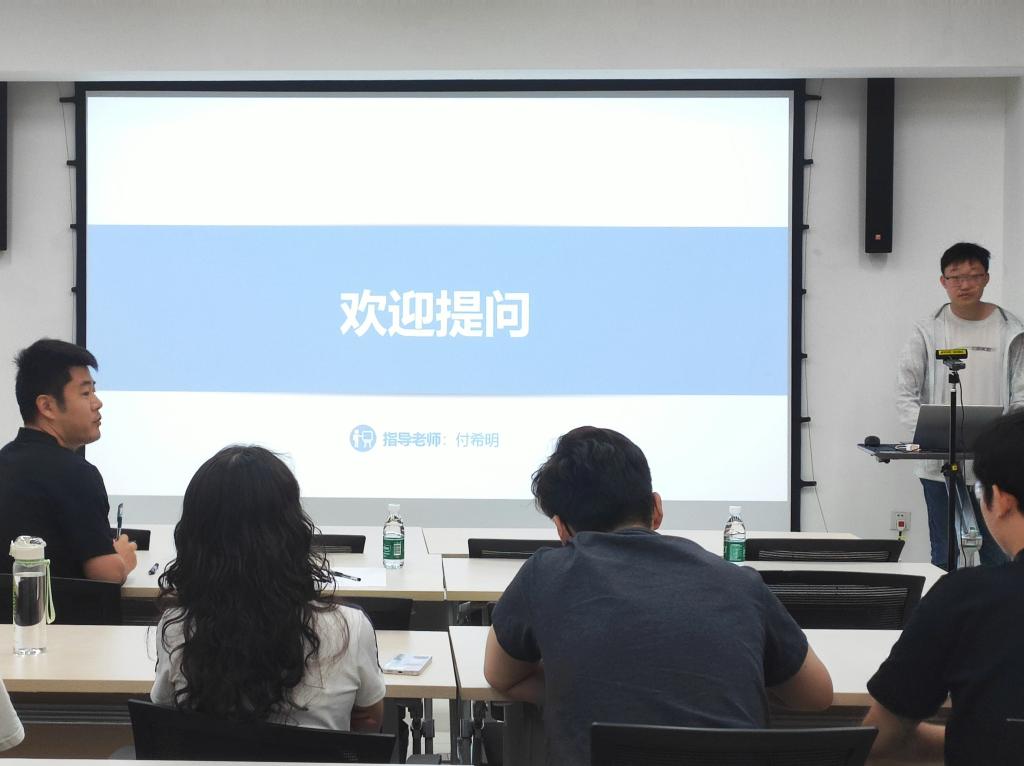 欢迎提问

指导老师：付希明